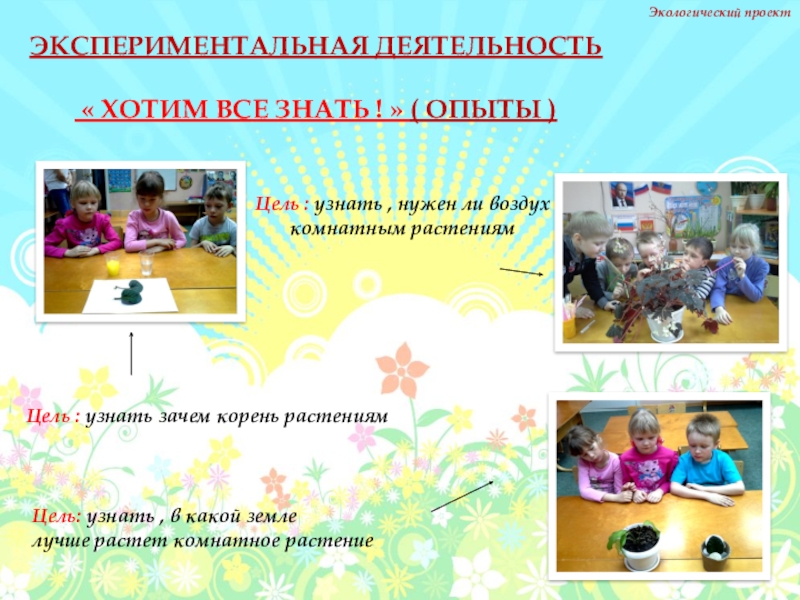 Экологический проект

ЭКСПЕРИМЕНТАЛЬНАЯ ДЕЯТЕЛЬНОСТЬ

« ХОТИМ ВСЕ ЗНАТЬ ! » ( ОПЫТЫ )

Цель : узнать , нужен ли воздух комнатным растениям

Цель : узнать зачем корень растениям

Цель: узнать , в какой земле лучше растет комнатное растение